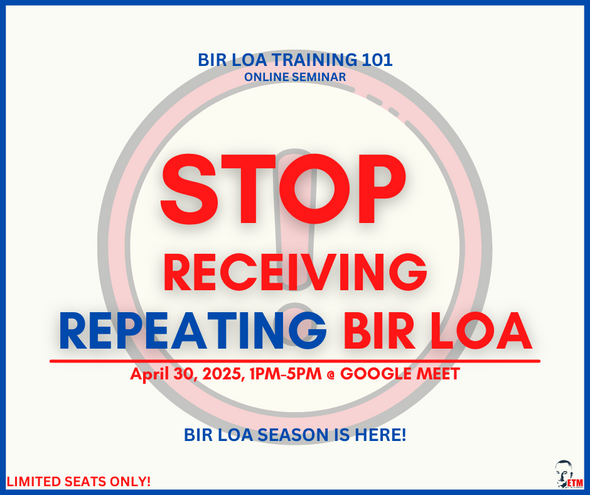 BIR LOA TRAINING 101
ONLINE SEMINAR

STOP
RECEIVING
REPEATING BIR LOA

April 30, 2025, 1PM-5PM @ GOOGLE MEET

BIR LOA SEASON IS HERE!

LIMITED SEATS ONLY!

ETM